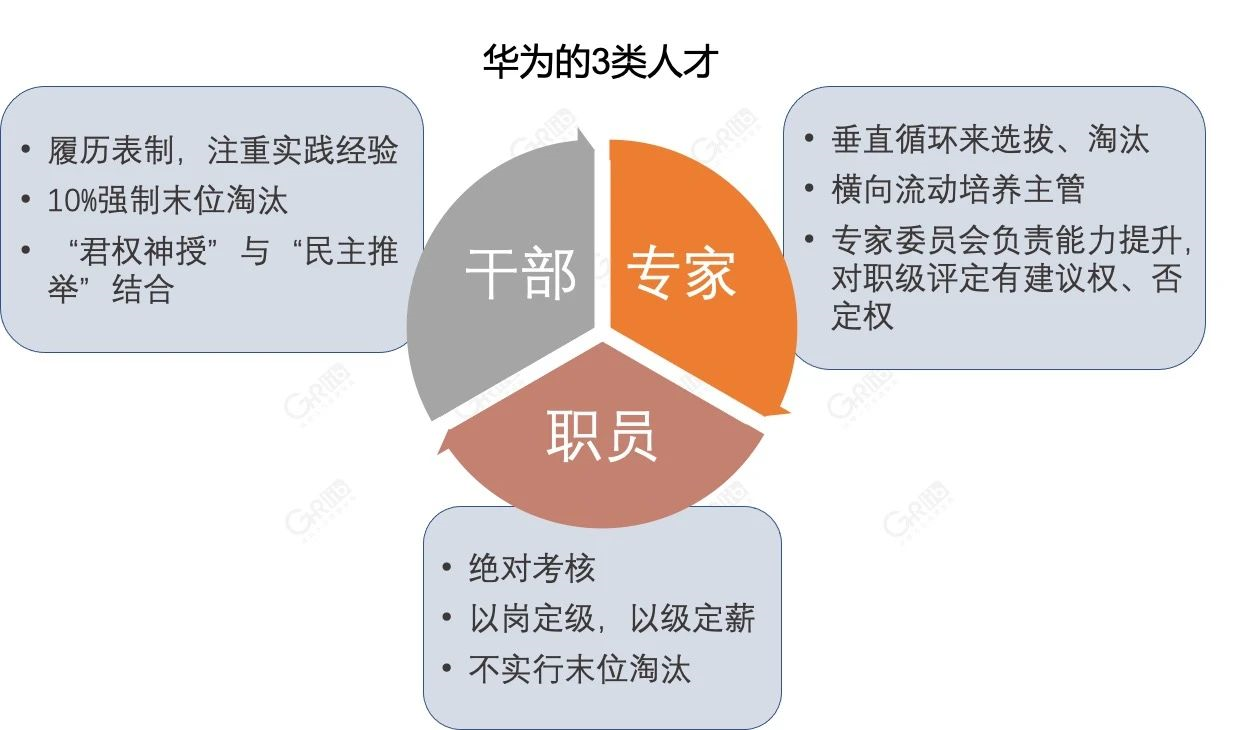 华为的3类人才

• 履历表制，注重实践经验
• 10%强制末位淘汰
• “君权神授”与“民主推举”结合

干部

专家

职员

• 垂直循环来选拔、淘汰
• 横向流动培养主管
• 专家委员会负责能力提升，对职级评定有建议权、否定权

• 绝对考核
• 以岗定级，以级定薪
• 不实行末位淘汰